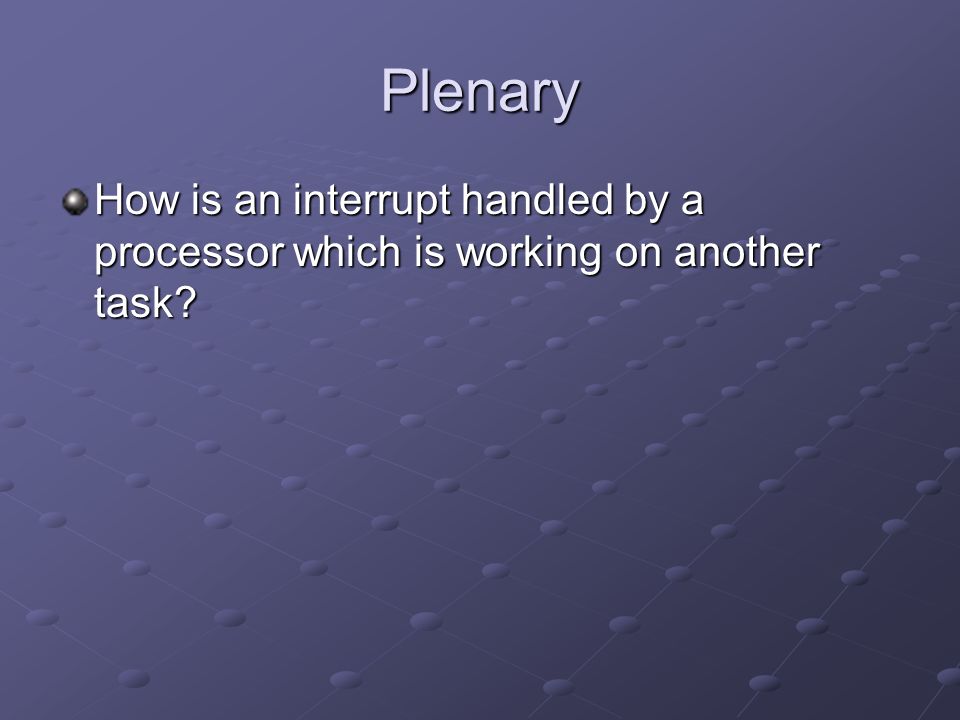 Plenary

How is an interrupt handled by a processor which is working on another task?